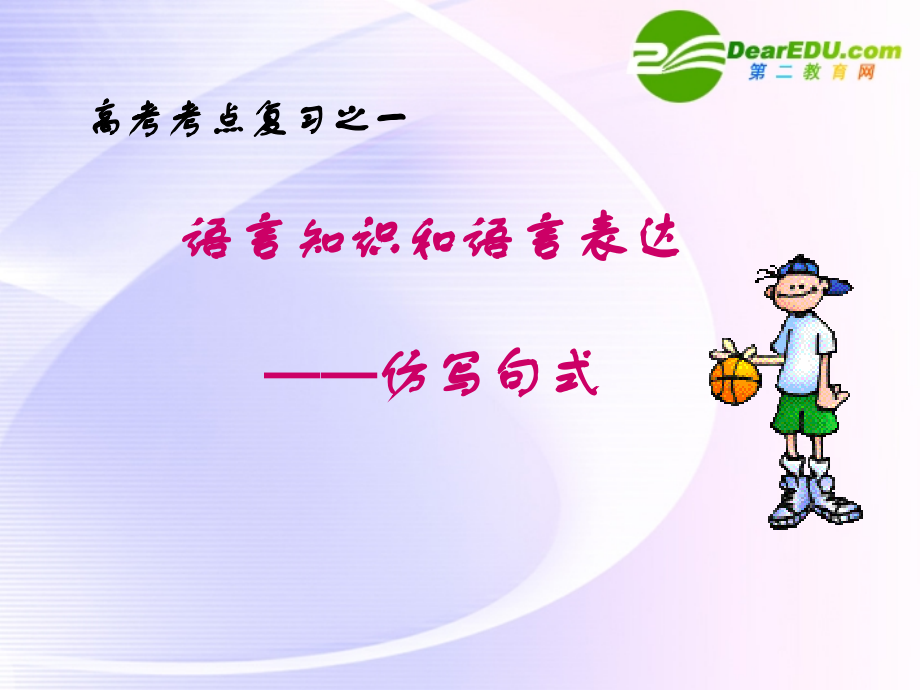 DearEDU.com
第二教育网

高考考点复习之一

语言知识和语言表达

——仿写句式